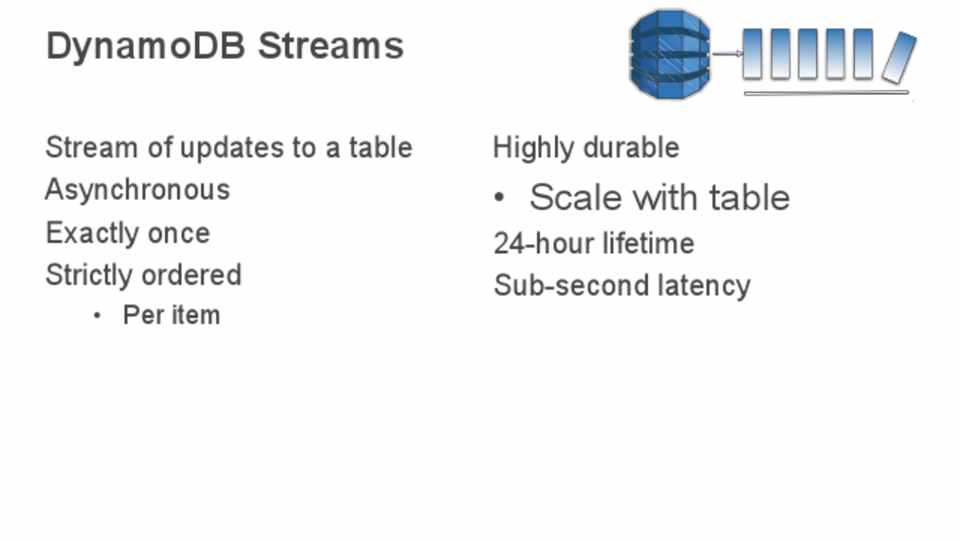 DynamoDB Streams

Stream of updates to a table
Asynchronous
Exactly once
Strictly ordered
• Per item

Highly durable
• Scale with table
24-hour lifetime
Sub-second latency